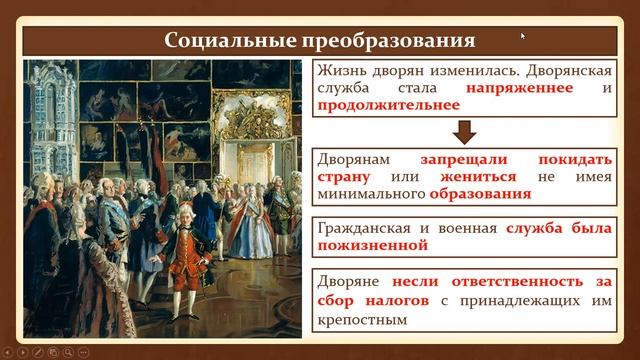 Социальные преобразования

Жизнь дворян изменилась. Дворянская служба стала напряженнее и продолжительнее

Дворянам запрещали покидать страну или жениться не имея минимального образования

Гражданская и военная служба была пожизненной

Дворяне несли ответственность за сбор налогов с принадлежащих им крепостным